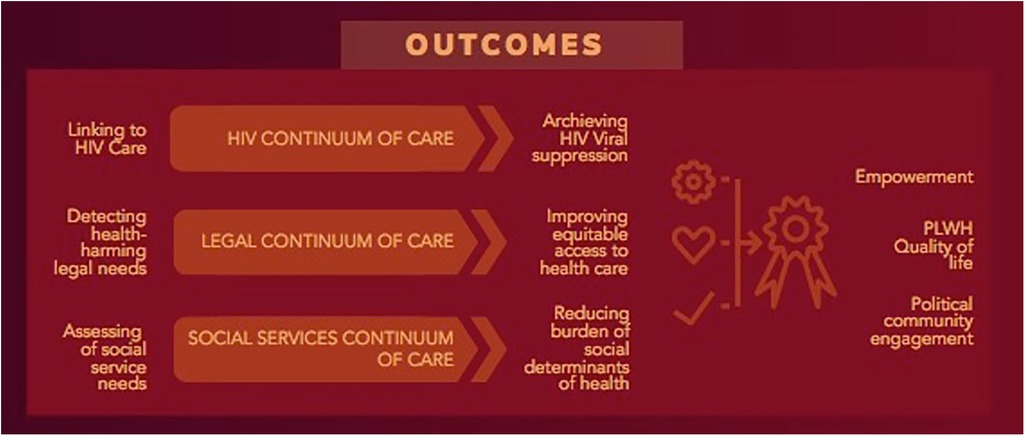 OUTCOMES

Linking to HIV Care

HIV CONTINUUM OF CARE

Archieving HIV Viral suppression

Detecting health-harming legal needs

LEGAL CONTINUUM OF CARE

Improving equitable access to health care

Assessing of social service needs

SOCIAL SERVICES CONTINUUM OF CARE

Reducing burden of social determinants of health

Empowerment

PLWH Quality of life

Political community engagement